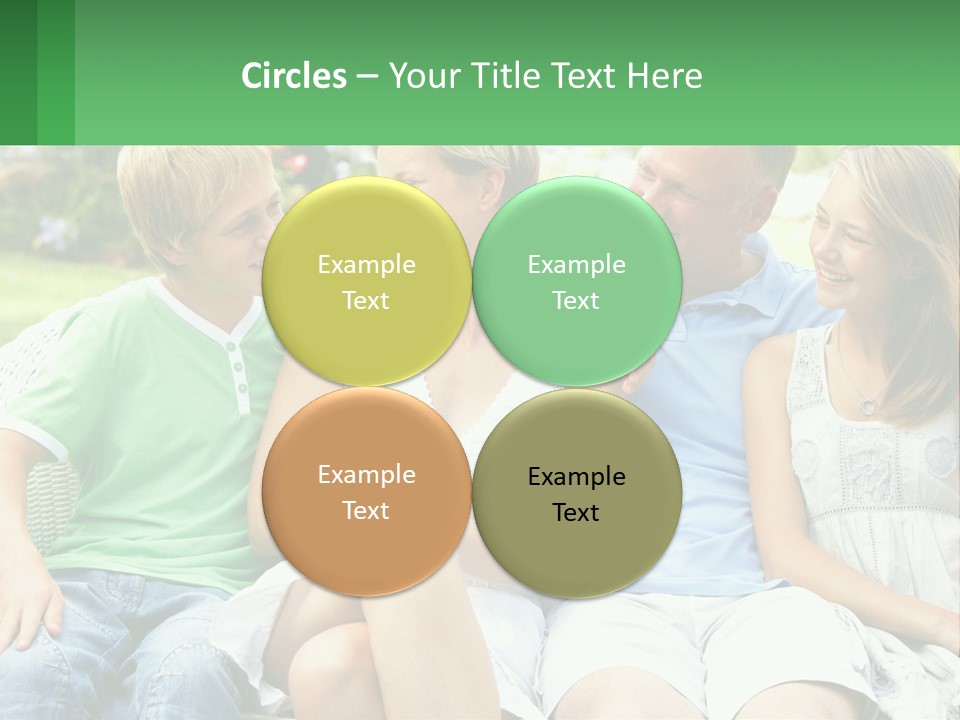 Circles – Your Title Text Here

Example Text

Example Text

Example Text

Example Text